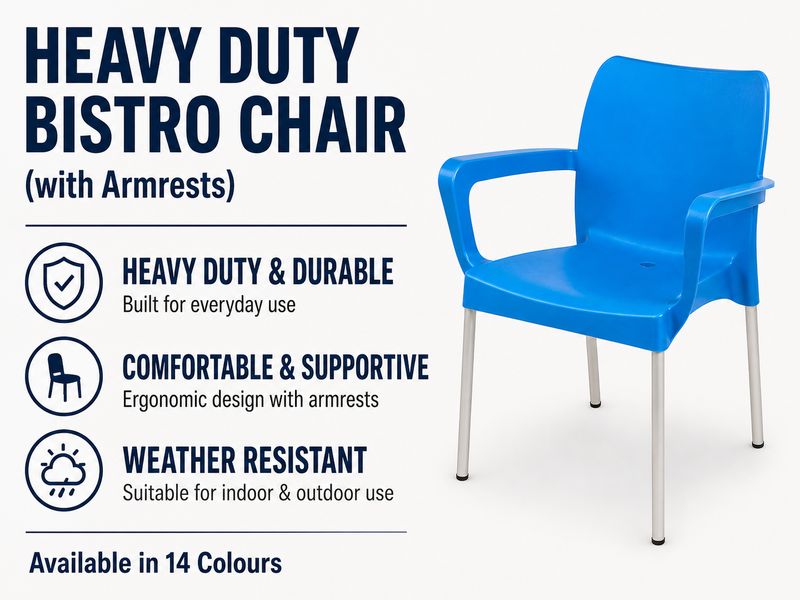 HEAVY DUTY BISTRO CHAIR
(with Armrests)

HEAVY DUTY & DURABLE
Built for everyday use

COMFORTABLE & SUPPORTIVE
Ergonomic design with armrests

WEATHER RESISTANT
Suitable for indoor & outdoor use

Available in 14 Colours